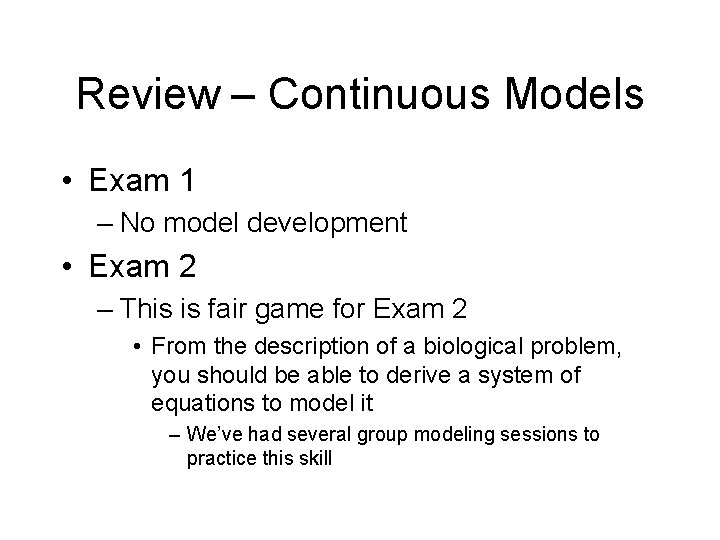 Review – Continuous Models

• Exam 1
– No model development
• Exam 2
– This is fair game for Exam 2
• From the description of a biological problem, you should be able to derive a system of equations to model it
– We've had several group modeling sessions to practice this skill